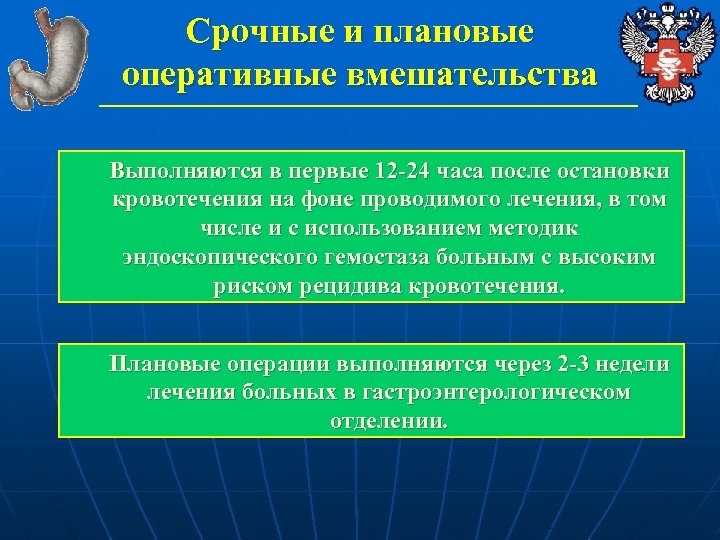 Срочные и плановые оперативные вмешательства

Выполняются в первые 12-24 часа после остановки кровотечения на фоне проводимого лечения, в том числе и с использованием методик эндоскопического гемостаза больным с высоким риском рецидива кровотечения.

Плановые операции выполняются через 2-3 недели лечения больных в гастроэнтерологическом отделении.